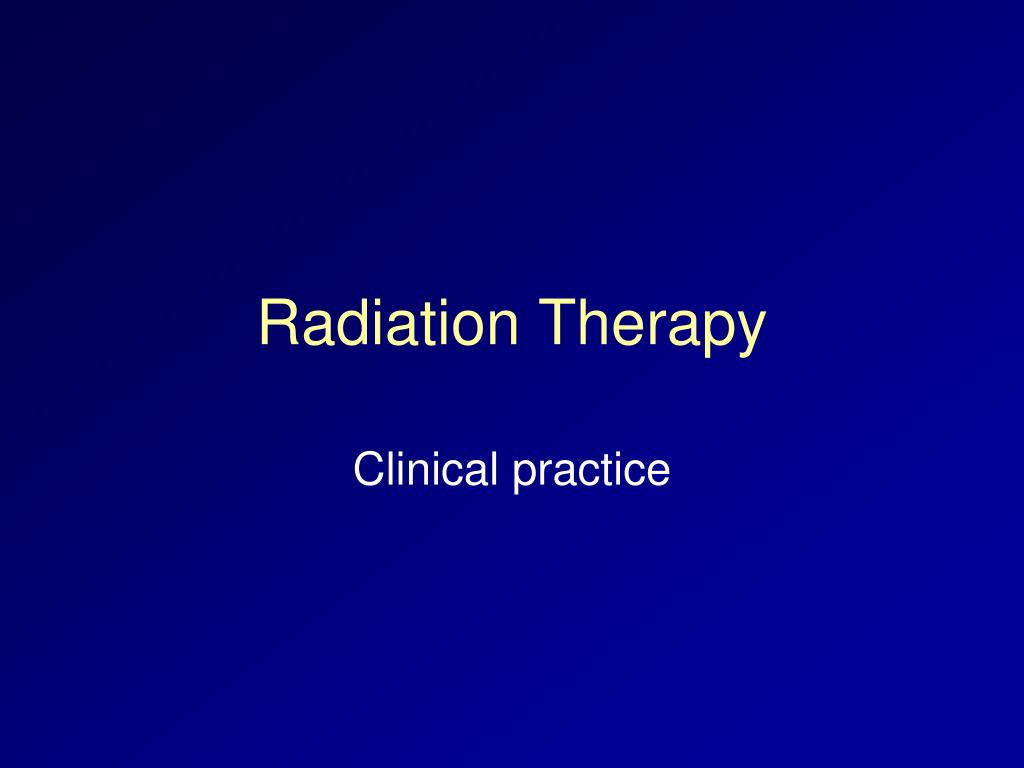 Radiation Therapy

Clinical practice